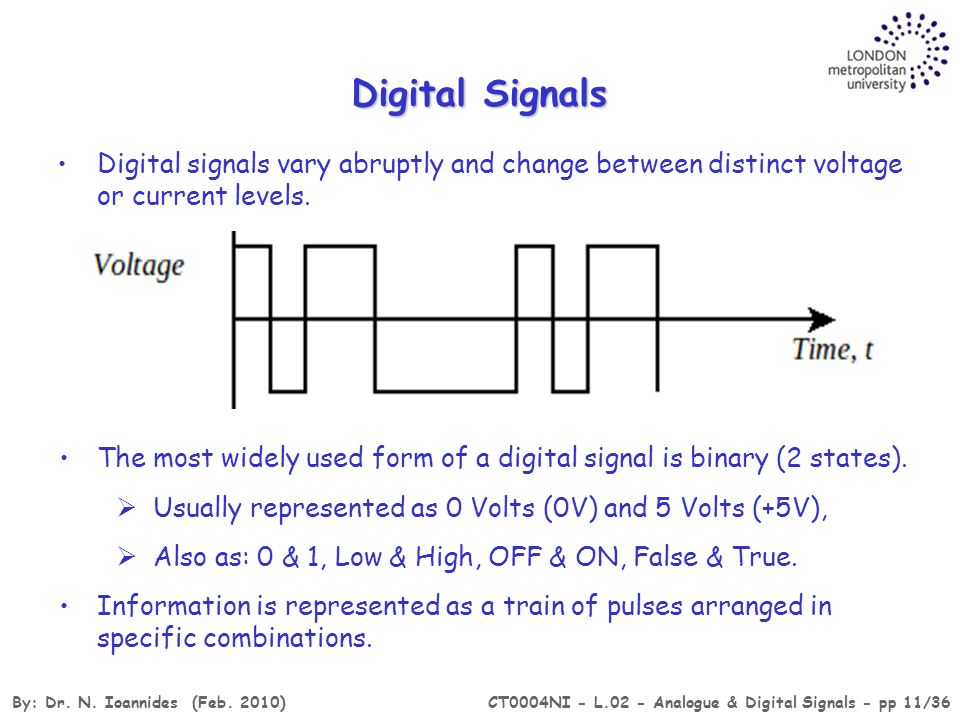 LONDON metropolitan university

Digital Signals

• Digital signals vary abruptly and change between distinct voltage or current levels.

Voltage

Time, t

• The most widely used form of a digital signal is binary (2 states).

➢ Usually represented as 0 Volts (0V) and 5 Volts (+5V),

➢ Also as: 0 & 1, Low & High, OFF & ON, False & True.

• Information is represented as a train of pulses arranged in specific combinations.

By: Dr. N. Ioannides (Feb. 2010)

CT0004NI - L.02 - Analogue & Digital Signals - pp 11/36